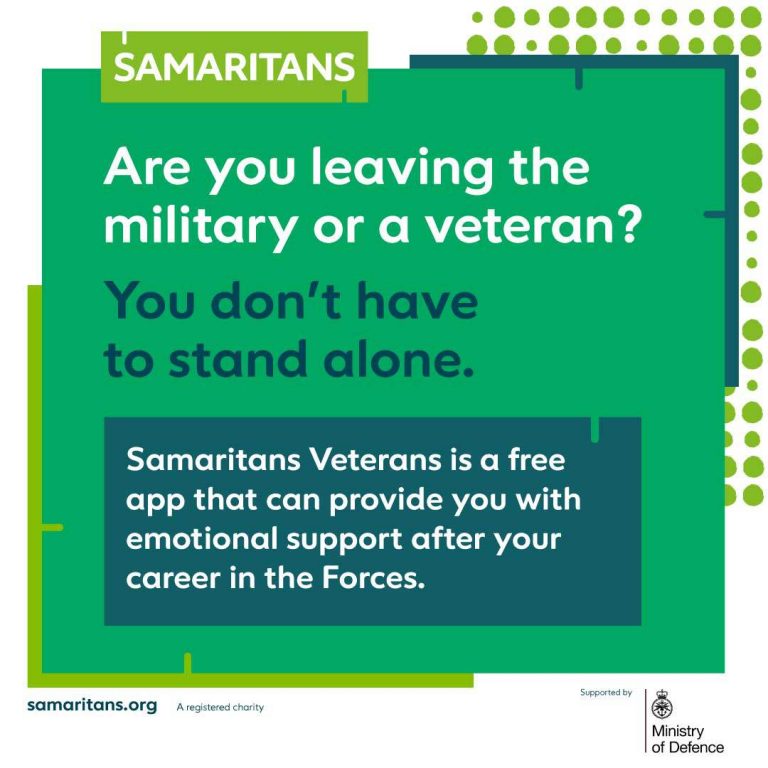 SAMARITANS

Are you leaving the military or a veteran?

You don't have to stand alone.

Samaritans Veterans is a free app that can provide you with emotional support after your career in the Forces.

samaritans.org A registered charity

Supported by

Ministry of Defence